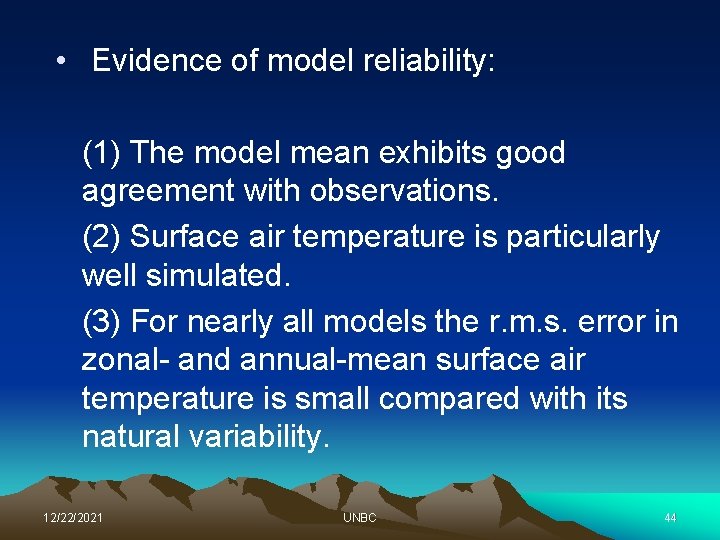 • Evidence of model reliability:

(1) The model mean exhibits good agreement with observations.

(2) Surface air temperature is particularly well simulated.

(3) For nearly all models the r.m.s. error in zonal- and annual-mean surface air temperature is small compared with its natural variability.

12/22/2021 UNBC 44